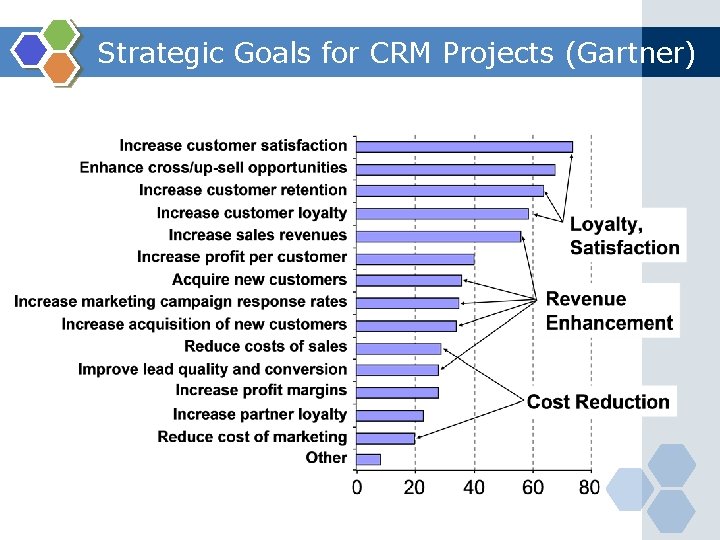 Strategic Goals for CRM Projects (Gartner)

Increase customer satisfaction
Enhance cross/up-sell opportunities
Increase customer retention
Increase customer loyalty
Increase sales revenues
Increase profit per customer
Acquire new customers
Increase marketing campaign response rates
Increase acquisition of new customers
Reduce costs of sales
Improve lead quality and conversion
Increase profit margins
Increase partner loyalty
Reduce cost of marketing
Other

0 20 40 60 80

Loyalty, Satisfaction

Revenue Enhancement

Cost Reduction